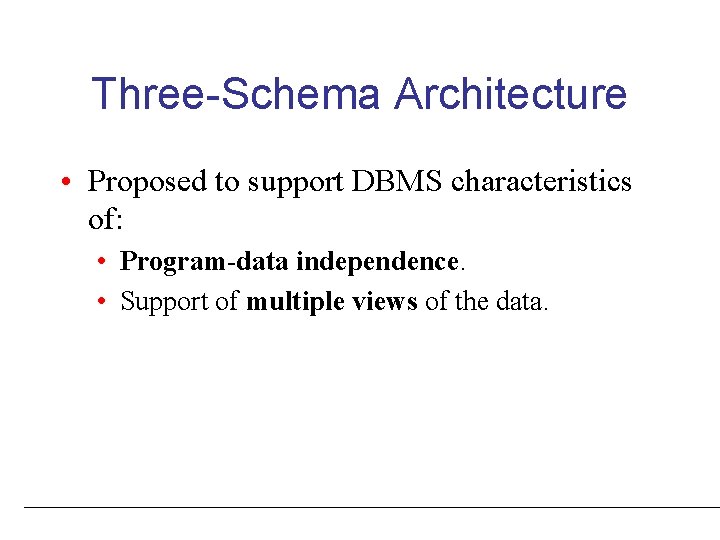 Three-Schema Architecture

• Proposed to support DBMS characteristics of:

• Program-data independence.

• Support of multiple views of the data.